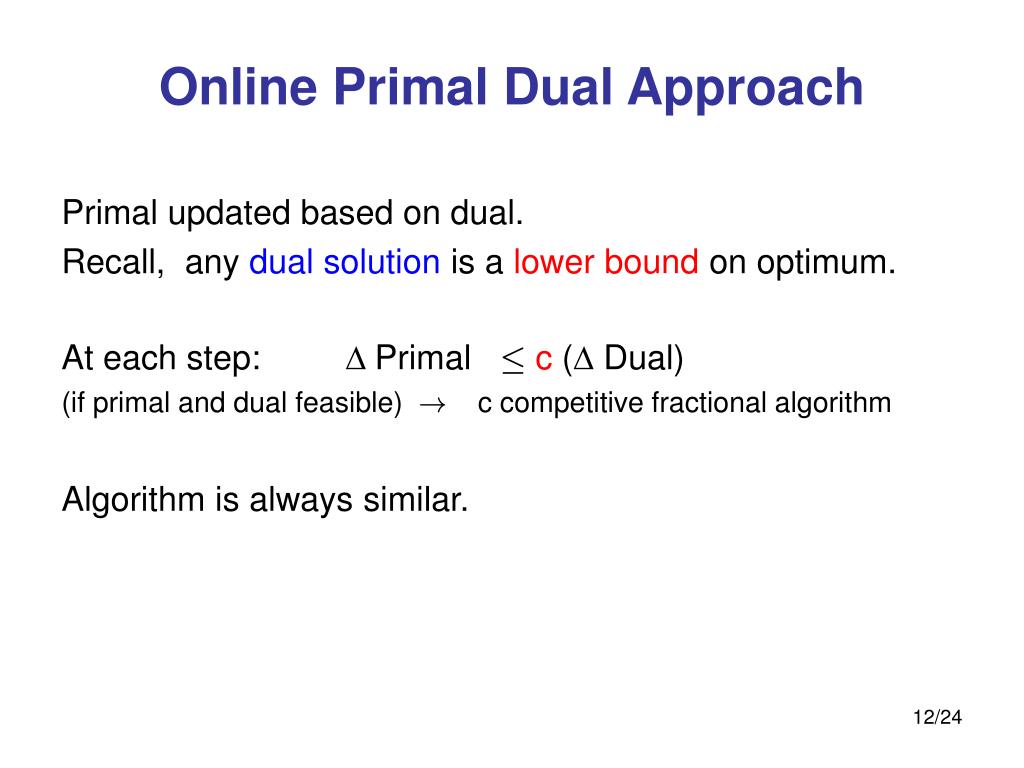 Online Primal Dual Approach

Primal updated based on dual.
Recall, any dual solution is a lower bound on optimum.

At each step: $\Delta$ Primal $\leq$ c ($\Delta$ Dual)
(if primal and dual feasible) $\rightarrow$ c competitive fractional algorithm

Algorithm is always similar.

12/24